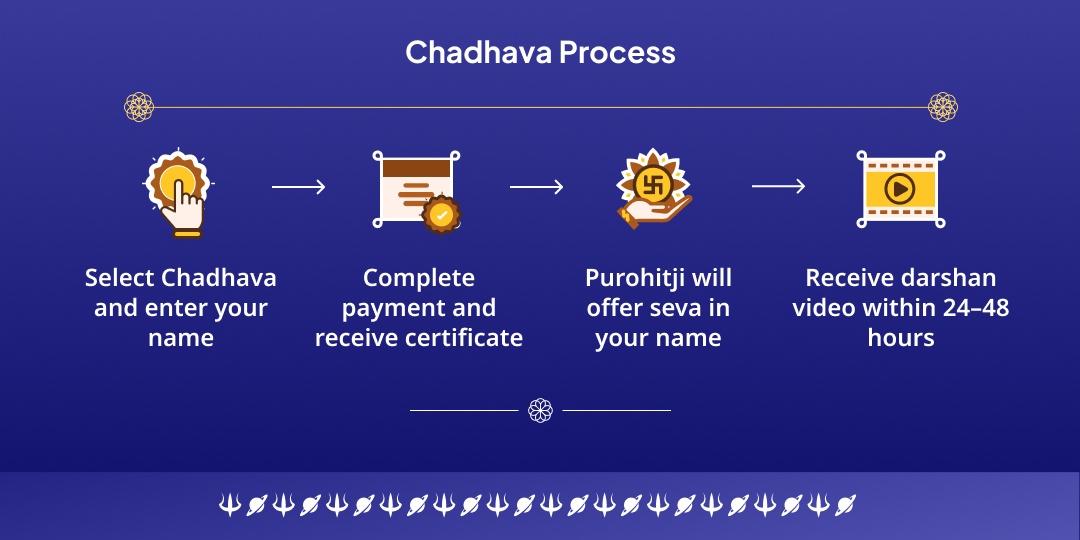 Chadhava Process

Select Chadhava and enter your name

Complete payment and receive certificate

Purohitji will offer seva in your name

Receive darshan video within 24–48 hours